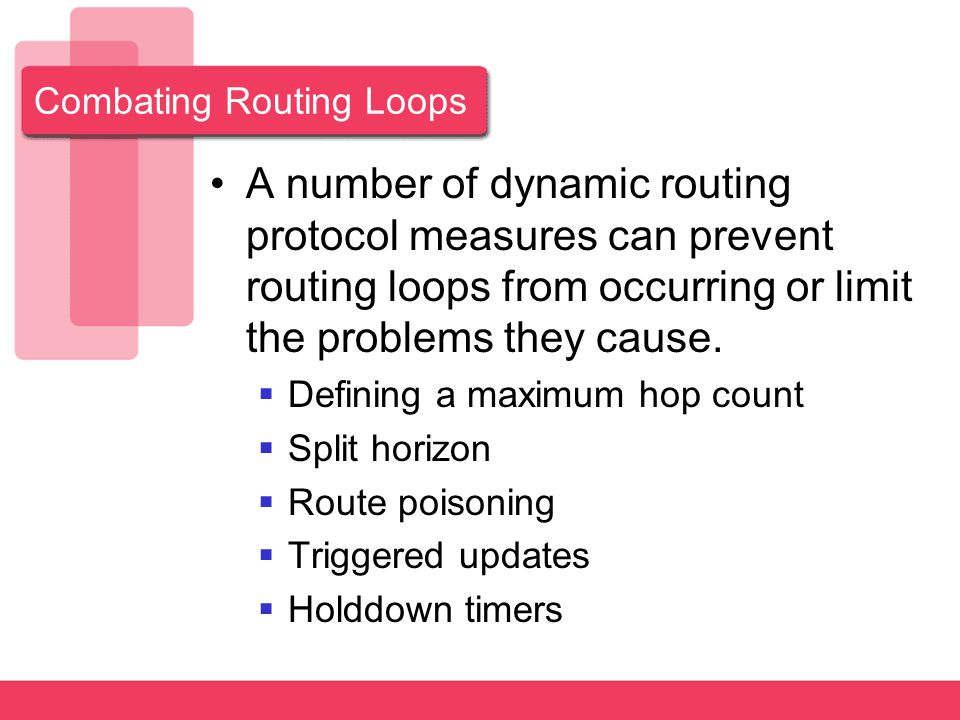 Combating Routing Loops

• A number of dynamic routing protocol measures can prevent routing loops from occurring or limit the problems they cause.

▪ Defining a maximum hop count
▪ Split horizon
▪ Route poisoning
▪ Triggered updates
▪ Holddown timers